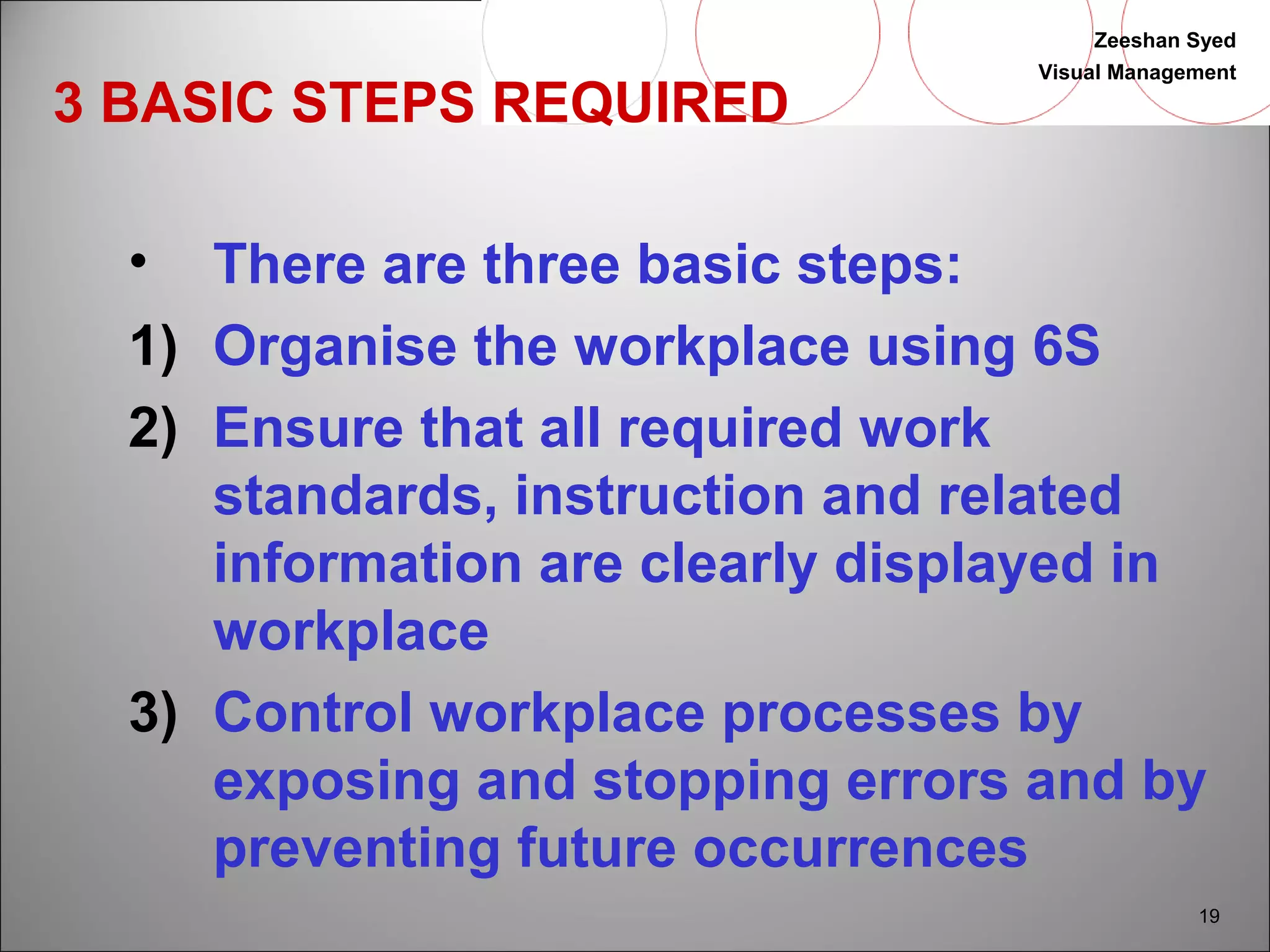 Zeeshan Syed
Visual Management

3 BASIC STEPS REQUIRED

• There are three basic steps:

1) Organise the workplace using 6S

2) Ensure that all required work standards, instruction and related information are clearly displayed in workplace

3) Control workplace processes by exposing and stopping errors and by preventing future occurrences

19